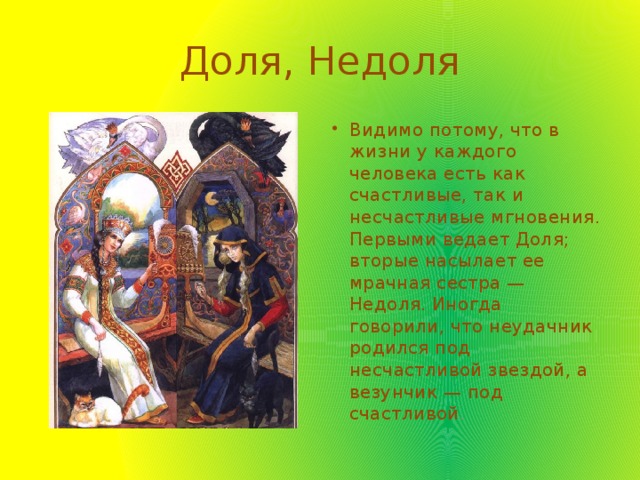 Доля, Недоля

• Видимо потому, что в жизни у каждого человека есть как счастливые, так и несчастливые мгновения. Первыми ведает Доля; вторые насылает ее мрачная сестра — Недоля. Иногда говорили, что неудачник родился под несчастливой звездой, а везунчик — под счастливой